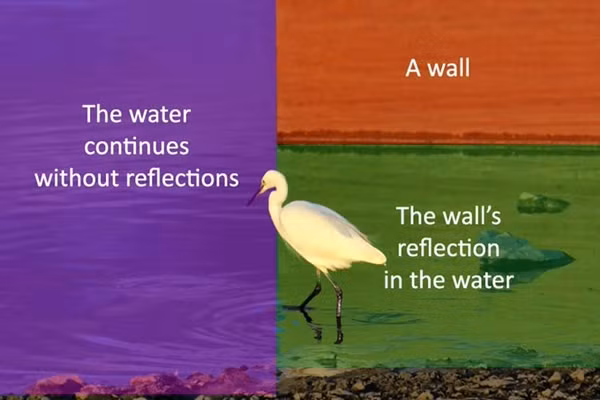 The water continues without reflections

A wall

The wall's reflection in the water